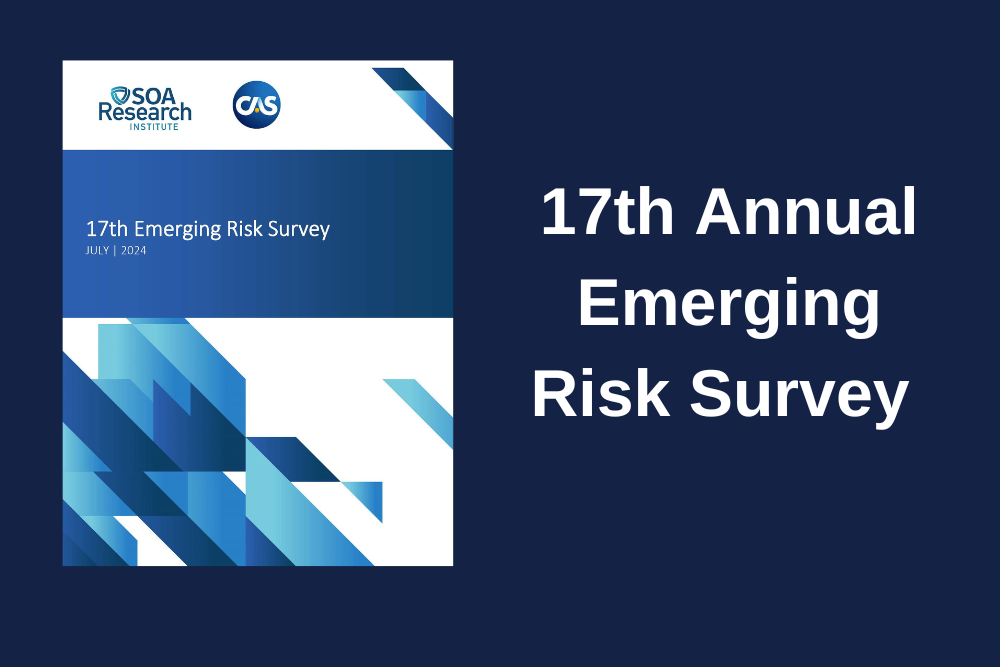 SOA Research INSTITUTE

CAS

17th Emerging Risk Survey
JULY | 2024

17th Annual Emerging Risk Survey